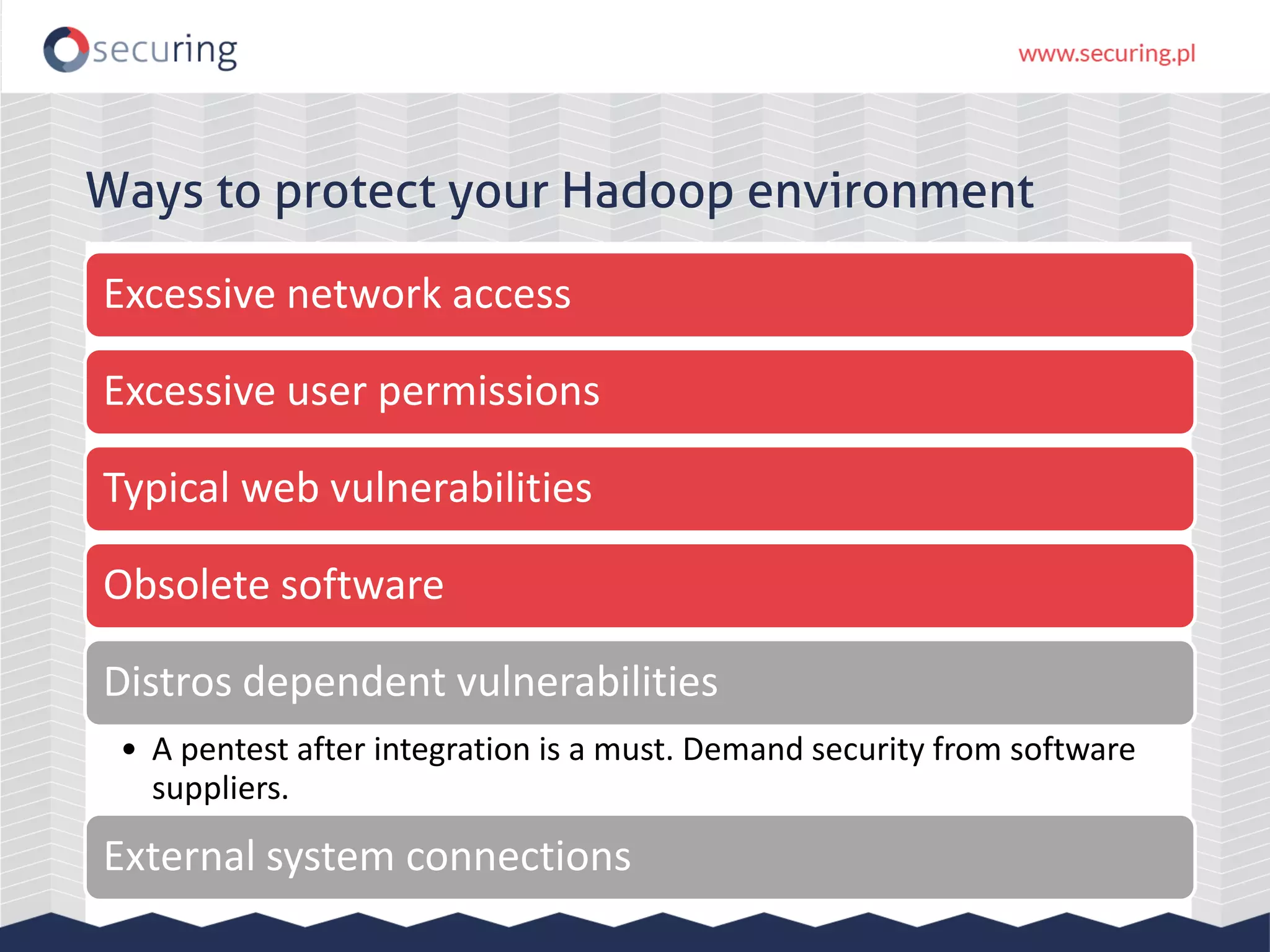 securing

www.securing.pl

Ways to protect your Hadoop environment

Excessive network access

Excessive user permissions

Typical web vulnerabilities

Obsolete software

Distros dependent vulnerabilities

• A pentest after integration is a must. Demand security from software suppliers.

External system connections